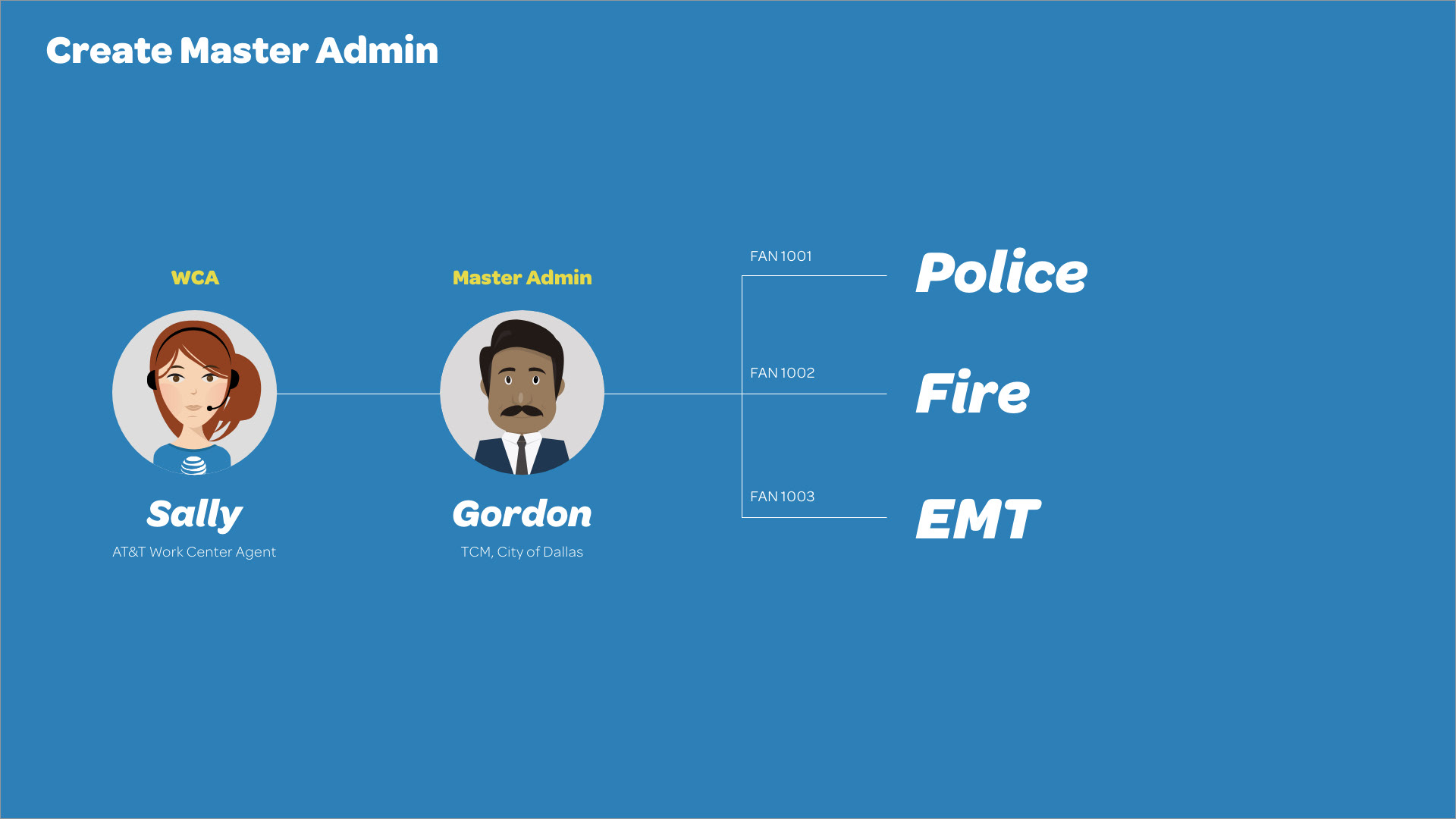 Create Master Admin

WCA

Sally

AT&T Work Center Agent

Master Admin

Gordon

TCM, City of Dallas

FAN 1001

Police

FAN 1002

Fire

FAN 1003

EMT